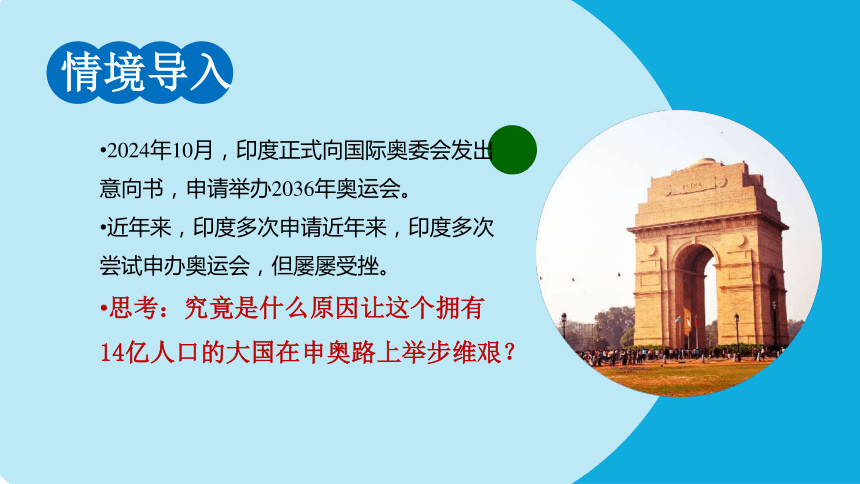 情境导入

•2024年10月，印度正式向国际奥委会发出意向书，申请举办2036年奥运会。

•近年来，印度多次申请近年来，印度多次尝试申办奥运会，但屡屡受挫。

•思考：究竟是什么原因让这个拥有14亿人口的大国在申奥路上举步维艰？

INDIA